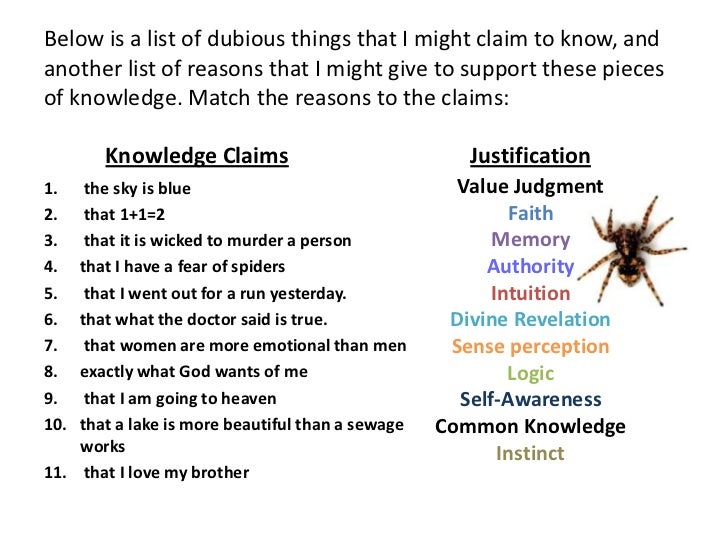 Below is a list of dubious things that I might claim to know, and another list of reasons that I might give to support these pieces of knowledge. Match the reasons to the claims:

Knowledge Claims
1. the sky is blue
2. that 1+1=2
3. that it is wicked to murder a person
4. that I have a fear of spiders
5. that I went out for a run yesterday.
6. that what the doctor said is true.
7. that women are more emotional than men
8. exactly what God wants of me
9. that I am going to heaven
10. that a lake is more beautiful than a sewage works
11. that I love my brother

Justification
Value Judgment
Faith
Memory
Authority
Intuition
Divine Revelation
Sense perception
Logic
Self-Awareness
Common Knowledge
Instinct